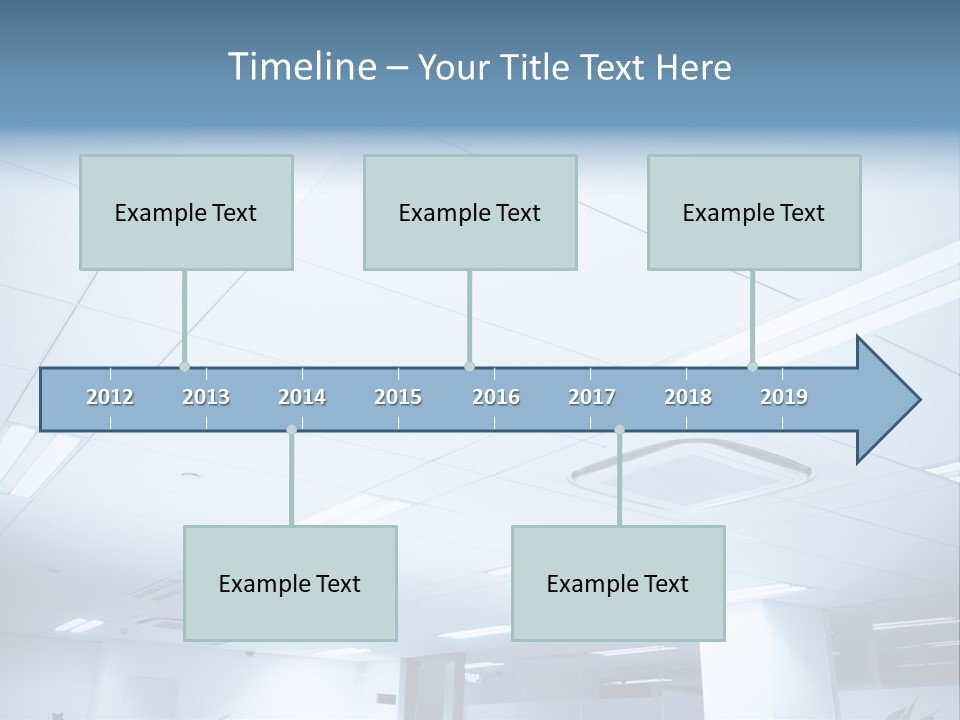 Timeline – Your Title Text Here

Example Text

Example Text

Example Text

2012 2013 2014 2015 2016 2017 2018 2019

Example Text

Example Text